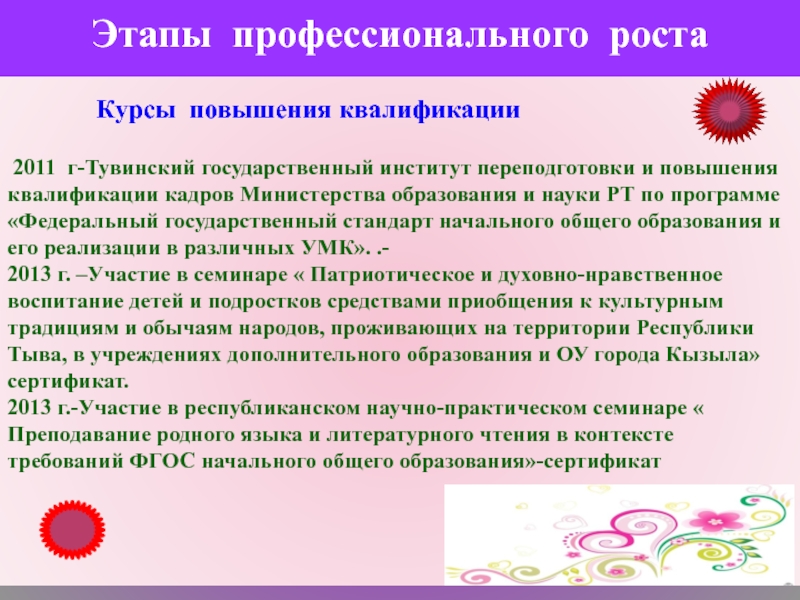 Этапы профессионального роста

Курсы повышения квалификации

2011 г-Тувинский государственный институт переподготовки и повышения квалификации кадров Министерства образования и науки РТ по программе «Федеральный государственный стандарт начального общего образования и его реализации в различных УМК». .-
2013 г. –Участие в семинаре « Патриотическое и духовно-нравственное воспитание детей и подростков средствами приобщения к культурным традициям и обычаям народов, проживающих на территории Республики Тыва, в учреждениях дополнительного образования и ОУ города Кызыла» сертификат.
2013 г.-Участие в республиканском научно-практическом семинаре « Преподавание родного языка и литературного чтения в контексте требований ФГОС начального общего образования»-сертификат